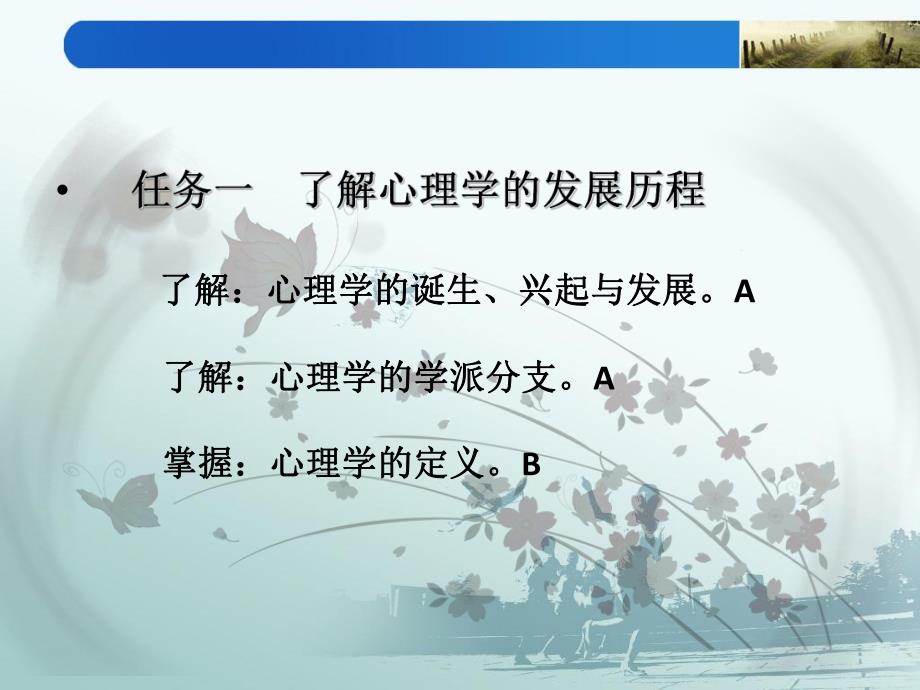 • 任务一 了解心理学的发展历程

了解：心理学的诞生、兴起与发展。A

了解：心理学的学派分支。A

掌握：心理学的定义。B